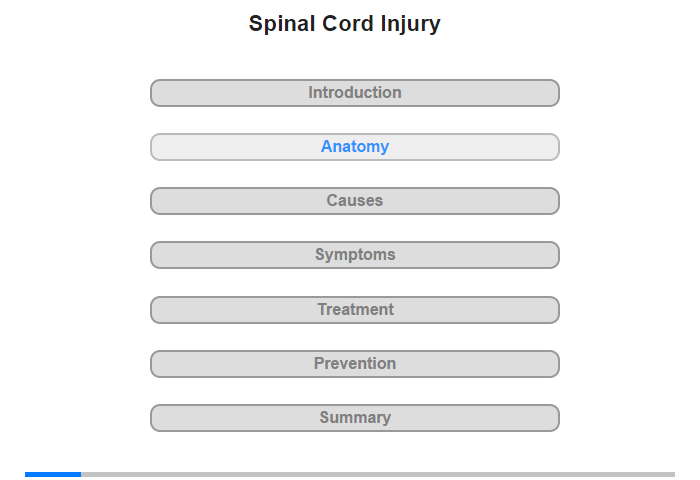 Spinal Cord Injury

Introduction

Anatomy

Causes

Symptoms

Treatment

Prevention

Summary